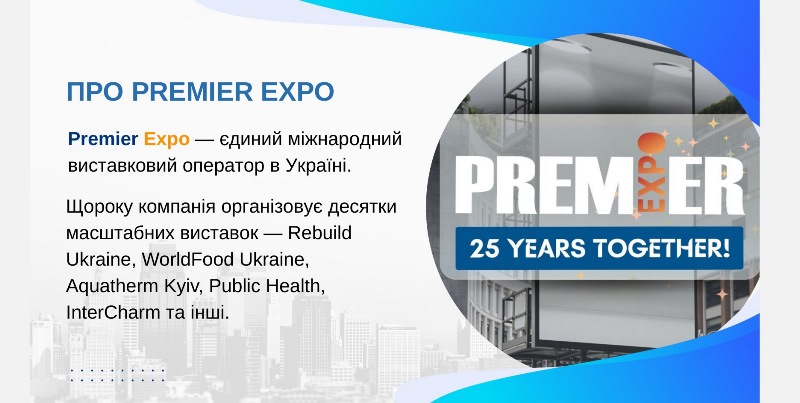 ПРО PREMIER EXPO

Premier Expo — єдиний міжнародний виставковий оператор в Україні.

Щороку компанія організовує десятки масштабних виставок — Rebuild Ukraine, WorldFood Ukraine, Aquatherm Kyiv, Public Health, InterCharm та інші.

PREMIER EXPO

25 YEARS TOGETHER!